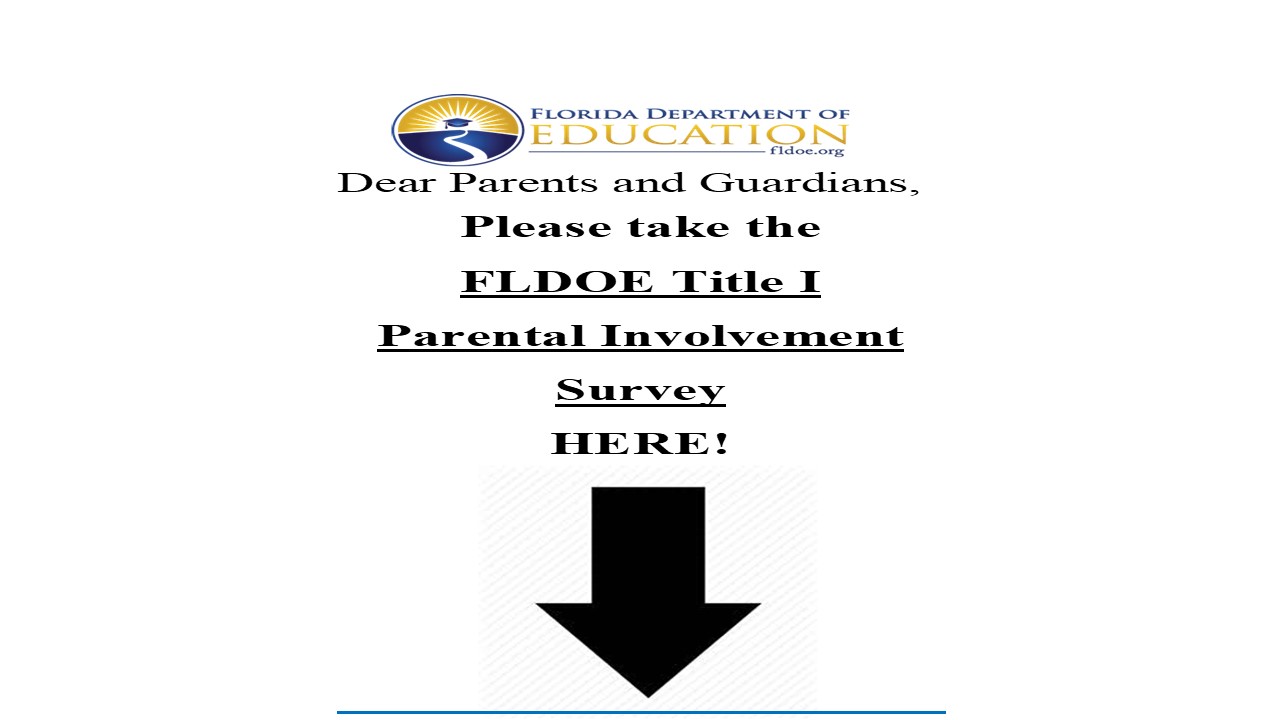 FLORIDA DEPARTMENT OF EDUCATION
fldoe.org

Dear Parents and Guardians,

Please take the

FLDOE Title I

Parental Involvement

Survey

HERE!